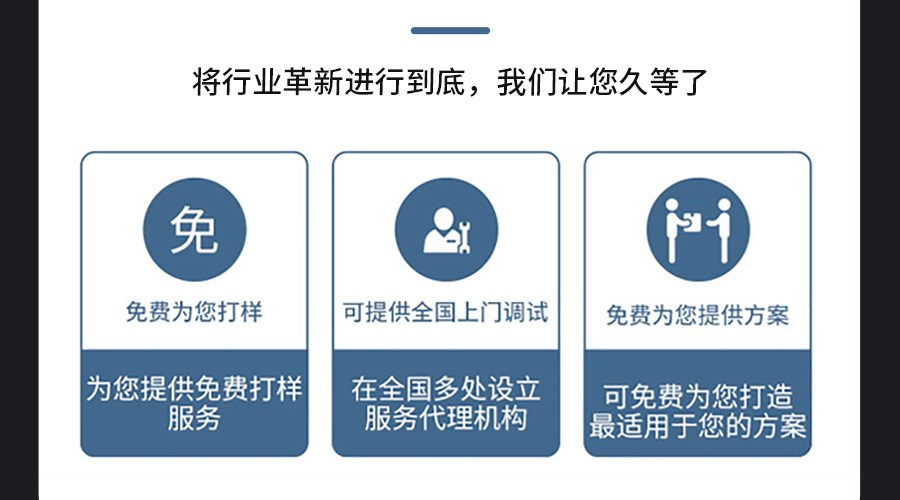 将行业革新进行到底，我们让您久等了

免

免费为您打样

为您提供免费打样服务

可提供全国上门调试

在全国多处设立服务代理机构

免费为您提供方案

可免费为您打造最适用于您的方案